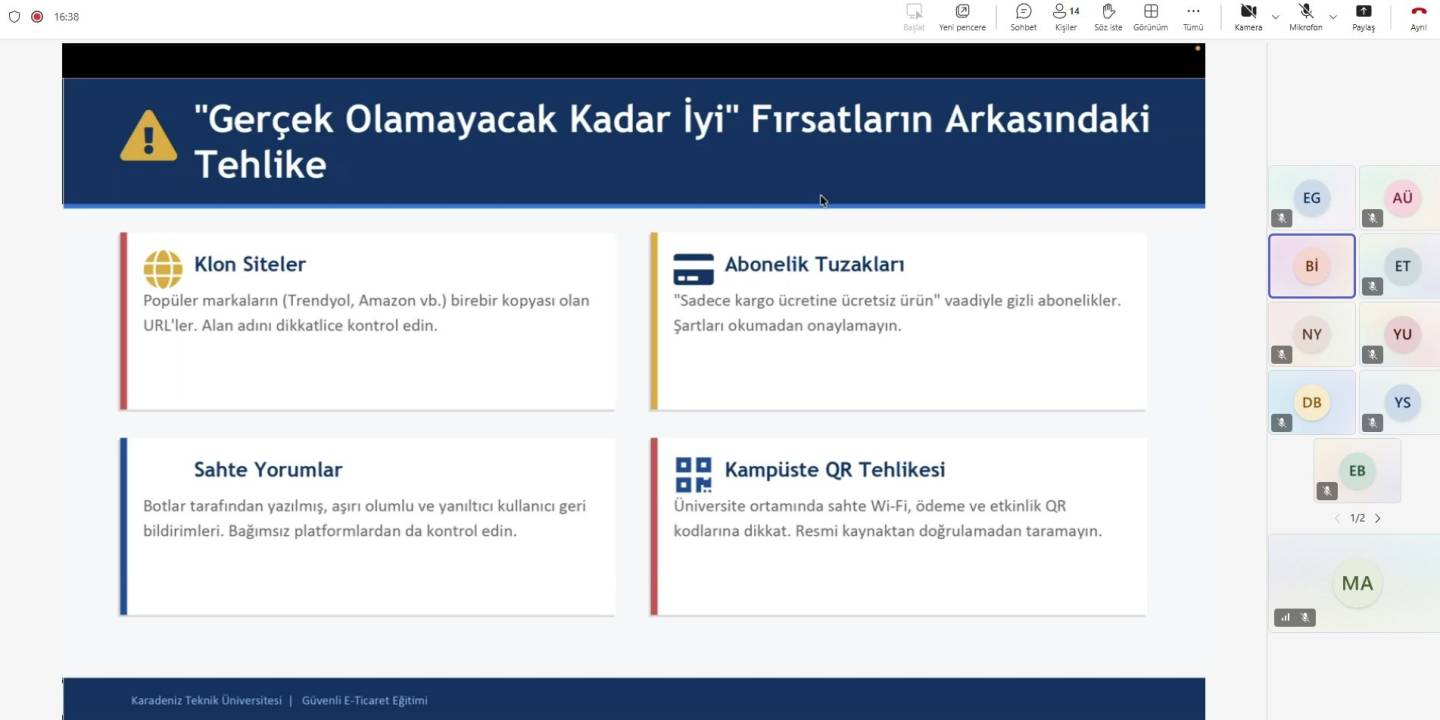 16:38

Başlat Yeni pencere Sohbet 14 Kişiler Söz iste Görünüm Tümü Kamera Mikrofon Paylaş Ayrıl

"Gerçek Olamayacak Kadar İyi" Fırsatların Arkasındaki Tehlike

Klon Siteler
Popüler markaların (Trendyol, Amazon vb.) birebir kopyası olan URL'ler. Alan adını dikkatlice kontrol edin.

Abonelik Tuzakları
"Sadece kargo ücretine ücretsiz ürün" vaadiyle gizli abonelikler. Şartları okumadan onaylamayın.

Sahte Yorumlar
Botlar tarafından yazılmış, aşırı olumlu ve yanıltıcı kullanıcı geri bildirimleri. Bağımsız platformlardan da kontrol edin.

Kampüste QR Tehlikesi
Üniversite ortamında sahte Wi-Fi, ödeme ve etkinlik QR kodlarına dikkat. Resmi kaynaktan doğrulamadan taramayın.

Karadeniz Teknik Üniversitesi | Güvenli E-Ticaret Eğitimi

EG AÜ Bİ ET NY YU DB YS EB
1/2
MA